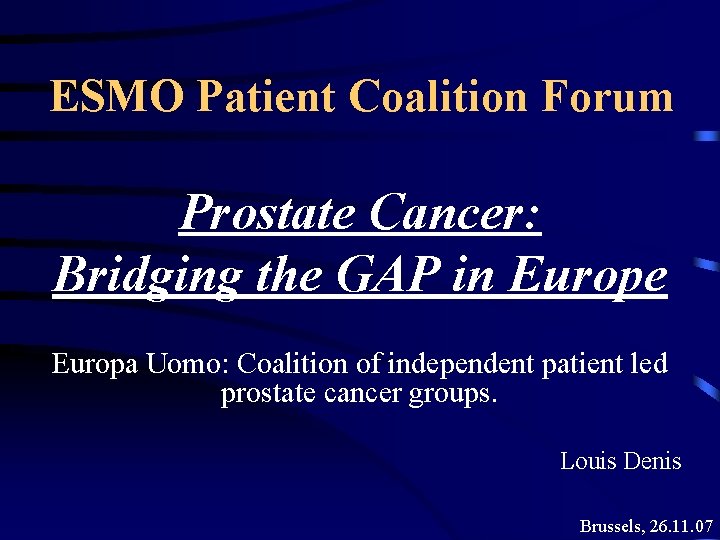 ESMO Patient Coalition Forum

Prostate Cancer:
Bridging the GAP in Europe

Europa Uomo: Coalition of independent patient led prostate cancer groups.

Louis Denis

Brussels, 26.11.07